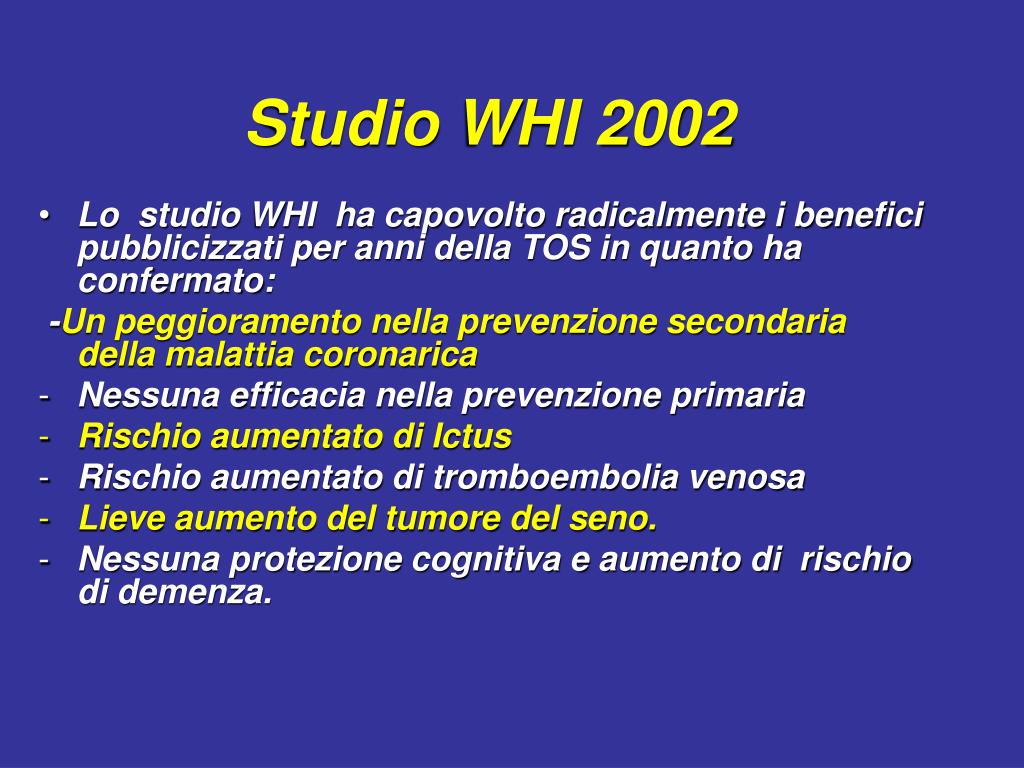 Studio WHI 2002

• Lo studio WHI ha capovolto radicalmente i benefici pubblicizzati per anni della TOS in quanto ha confermato:

-Un peggioramento nella prevenzione secondaria della malattia coronarica
- Nessuna efficacia nella prevenzione primaria
- Rischio aumentato di Ictus
- Rischio aumentato di tromboembolia venosa
- Lieve aumento del tumore del seno.
- Nessuna protezione cognitiva e aumento di rischio di demenza.